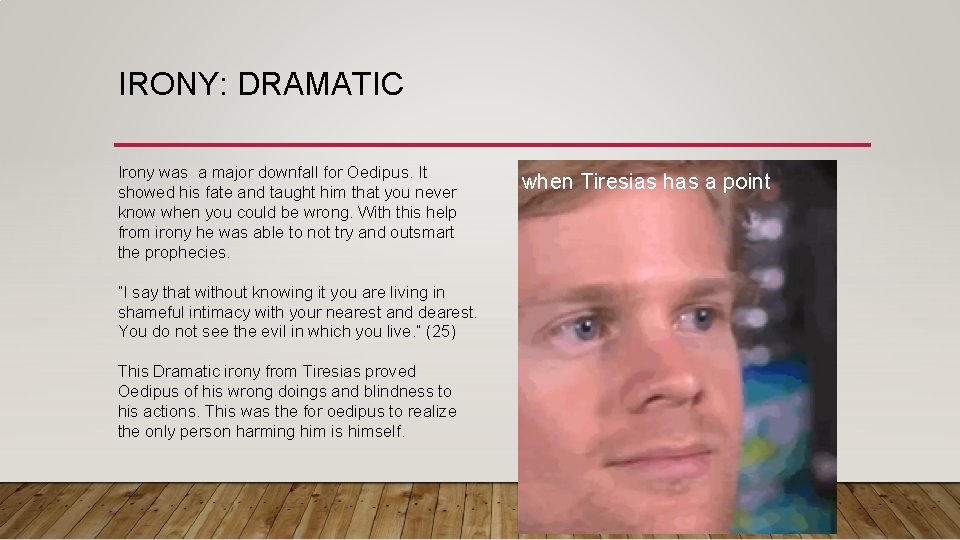 IRONY: DRAMATIC

Irony was  a major downfall for Oedipus. It showed his fate and taught him that you never know when you could be wrong. With this help from irony he was able to not try and outsmart the prophecies.

"I say that without knowing it you are living in shameful intimacy with your nearest and dearest. You do not see the evil in which you live." (25)

This Dramatic irony from Tiresias proved Oedipus of his wrong doings and blindness to his actions. This was the for oedipus to realize the only person harming him is himself.

when Tiresias has a point